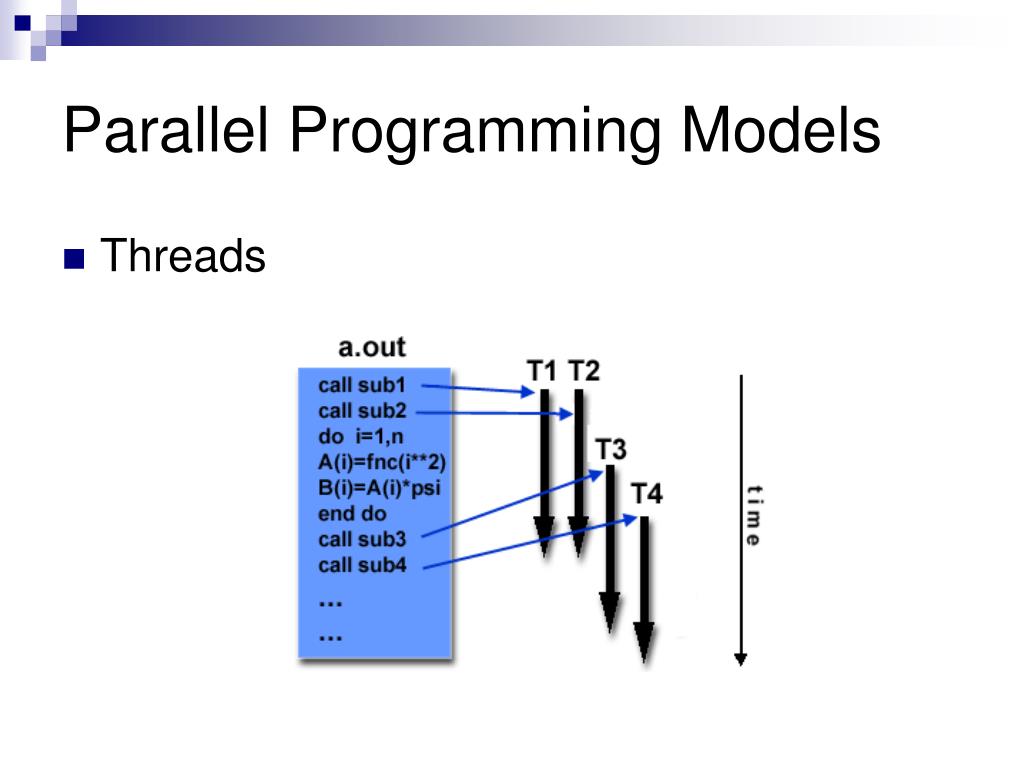 Parallel Programming Models

Threads

a.out

call sub1
call sub2
do i=1,n
A(i)=fnc(i**2)
B(i)=A(i)*psi
end do
call sub3
call sub4
...
...

T1 T2

T3

T4

time